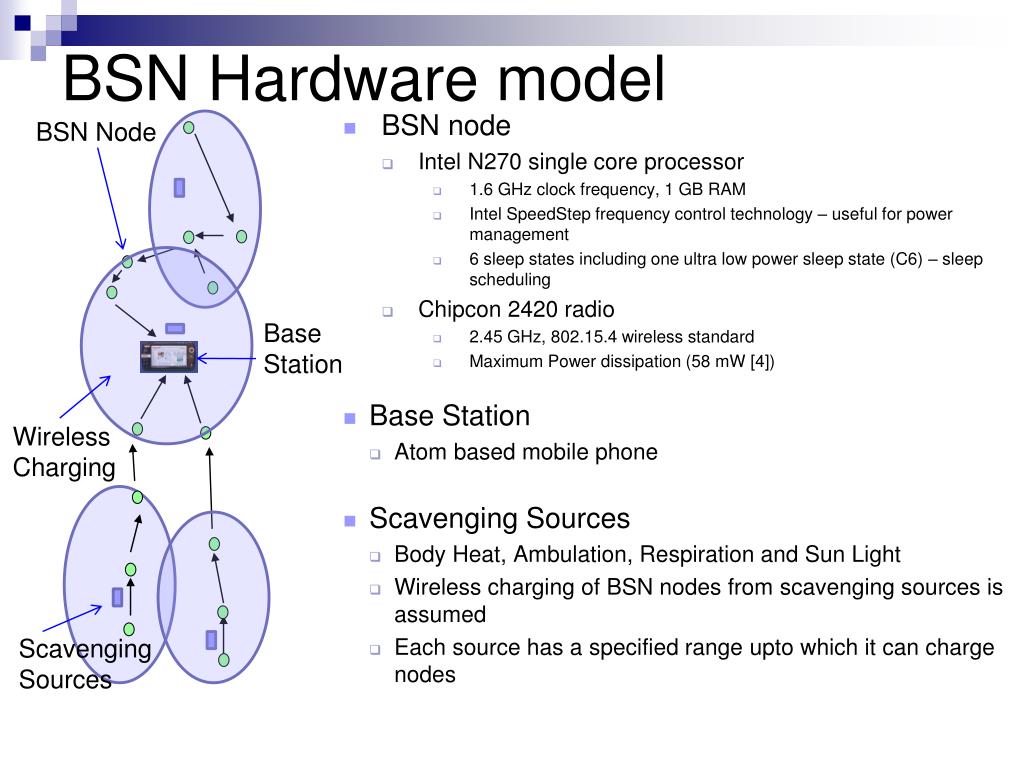 BSN Hardware model

BSN Node

Base Station

Wireless Charging

Scavenging Sources

BSN node
Intel N270 single core processor
1.6 GHz clock frequency, 1 GB RAM
Intel SpeedStep frequency control technology – useful for power management
6 sleep states including one ultra low power sleep state (C6) – sleep scheduling
Chipcon 2420 radio
2.45 GHz, 802.15.4 wireless standard
Maximum Power dissipation (58 mW [4])

Base Station
Atom based mobile phone

Scavenging Sources
Body Heat, Ambulation, Respiration and Sun Light
Wireless charging of BSN nodes from scavenging sources is assumed
Each source has a specified range upto which it can charge nodes